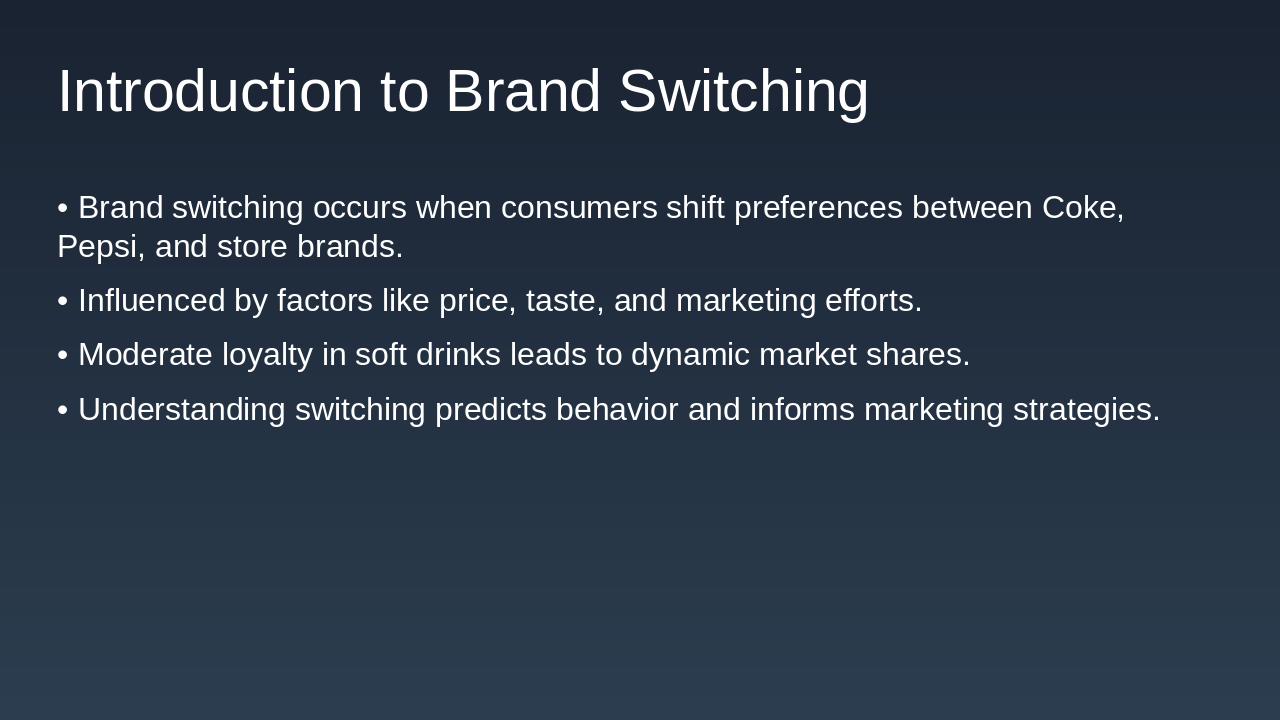 Introduction to Brand Switching

• Brand switching occurs when consumers shift preferences between Coke, Pepsi, and store brands.

• Influenced by factors like price, taste, and marketing efforts.

• Moderate loyalty in soft drinks leads to dynamic market shares.

• Understanding switching predicts behavior and informs marketing strategies.